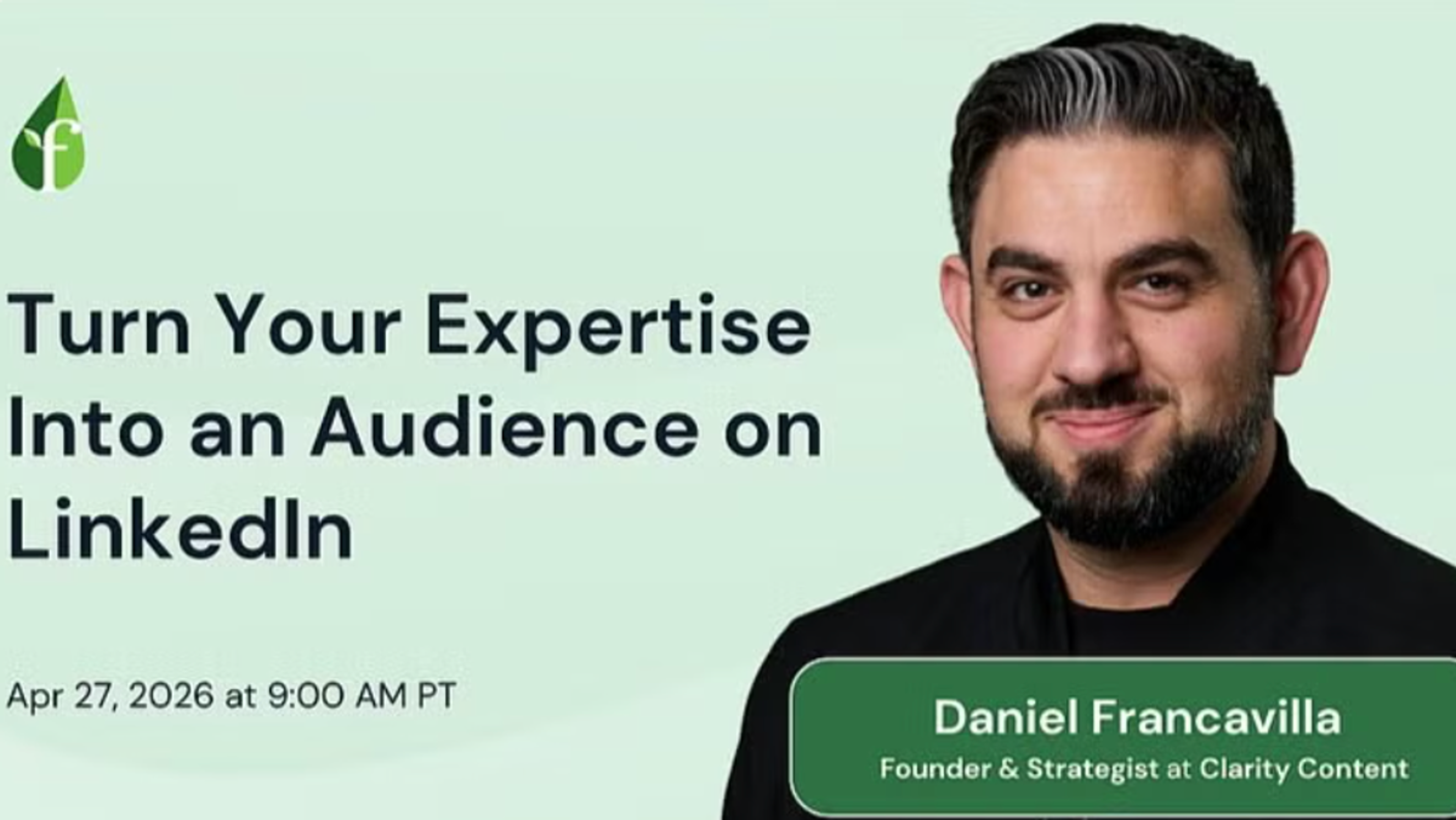 f

Turn Your Expertise Into an Audience on LinkedIn

Apr 27, 2026 at 9:00 AM PT

Daniel Francavilla
Founder & Strategist at Clarity Content